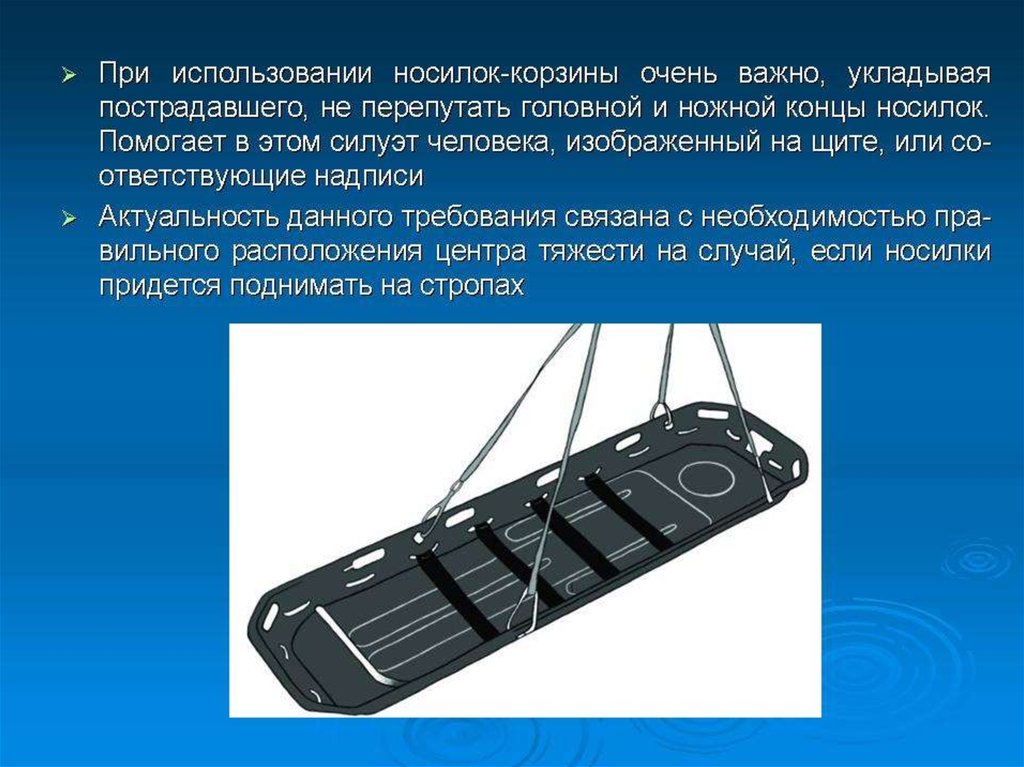 ➢ При использовании носилок-корзины очень важно, укладывая пострадавшего, не перепутать головной и ножной концы носилок. Помогает в этом силуэт человека, изображенный на щите, или соответствующие надписи

➢ Актуальность данного требования связана с необходимостью правильного расположения центра тяжести на случай, если носилки придется поднимать на стропах